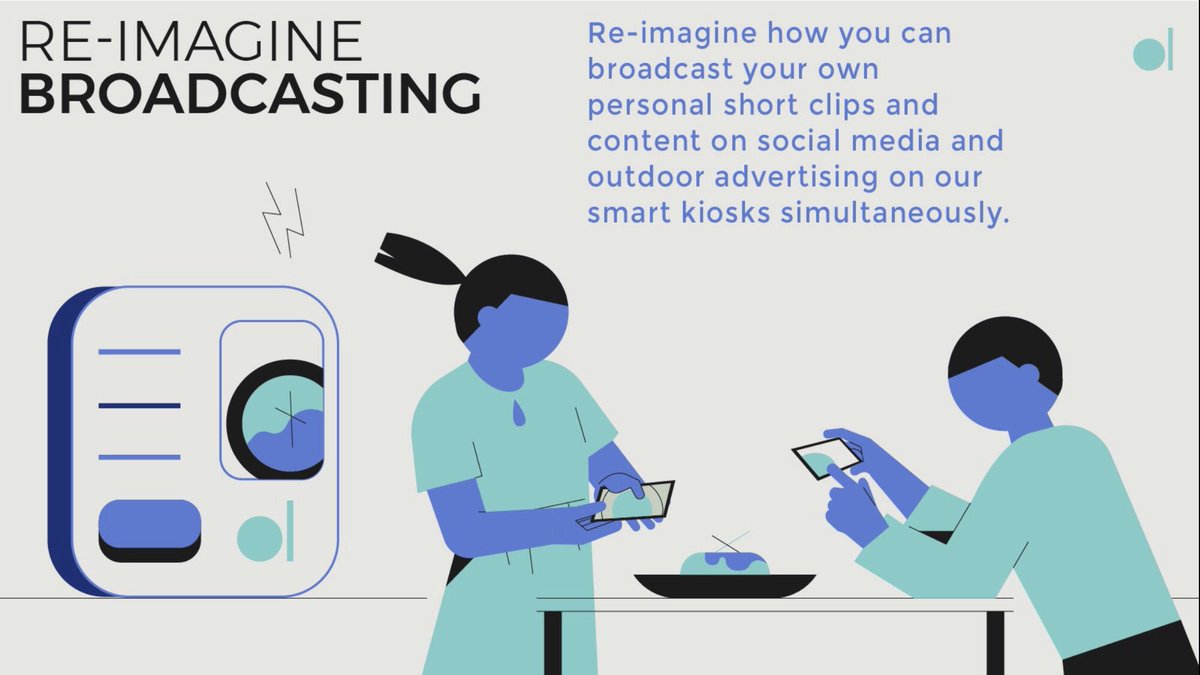 RE-IMAGINE
BROADCASTING

Re-imagine how you can broadcast your own personal short clips and content on social media and outdoor advertising on our smart kiosks simultaneously.